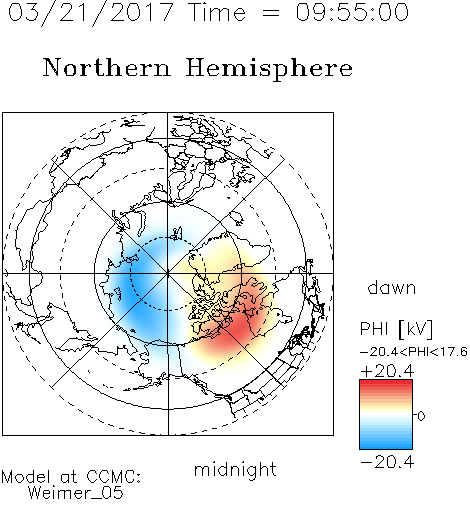 03/21/2017 Time = 09:55:00

Northern Hemisphere

dawn

PHI [kV]
-20.4<PHI<17.6
+20.4
0
-20.4

midnight

Model at CCMC:
Weimer_05